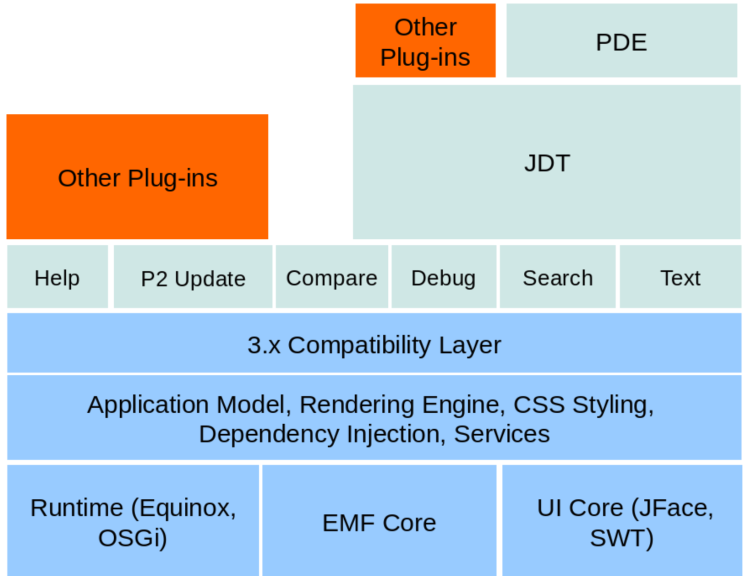 Other Plug-ins

PDE

Other Plug-ins

JDT

Help

P2 Update

Compare

Debug

Search

Text

3.x Compatibility Layer

Application Model, Rendering Engine, CSS Styling, Dependency Injection, Services

Runtime (Equinox, OSGi)

EMF Core

UI Core (JFace, SWT)